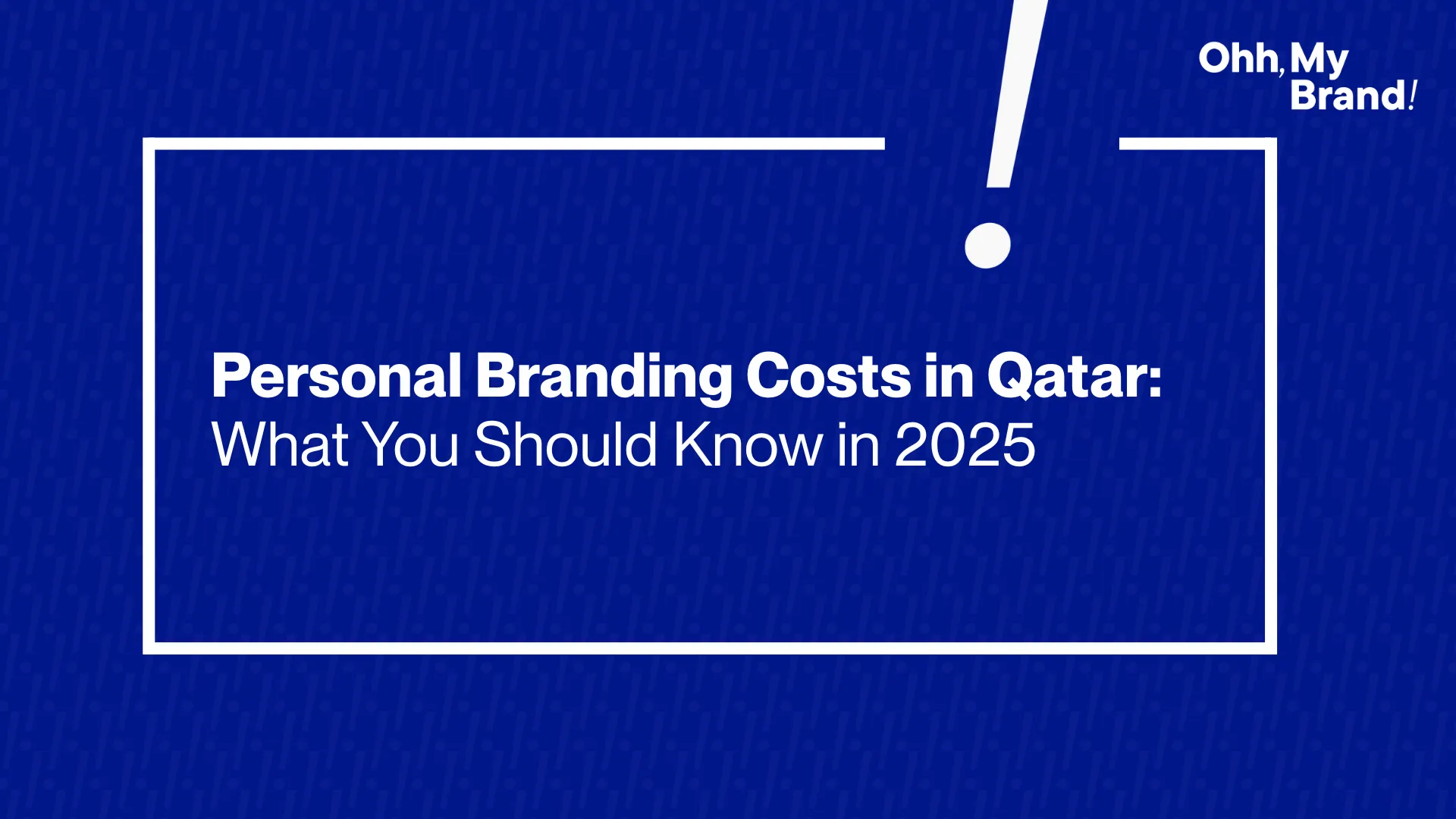 Ohh, My Brand!

Personal Branding Costs in Qatar: What You Should Know in 2025